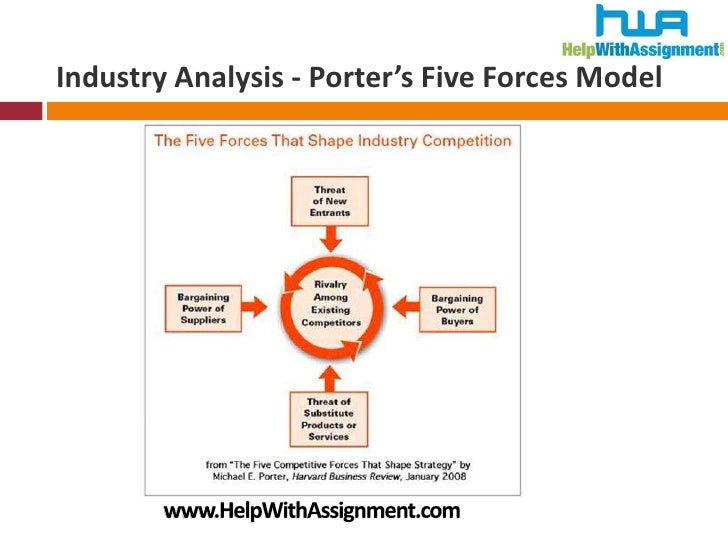 HWA
HelpWithAssignment.com

Industry Analysis - Porter's Five Forces Model

The Five Forces That Shape Industry Competition

Threat of New Entrants

Bargaining Power of Suppliers

Rivalry Among Existing Competitors

Bargaining Power of Buyers

Threat of Substitute Products or Services

from "The Five Competitive Forces That Shape Strategy" by Michael E. Porter, Harvard Business Review, January 2008

www.HelpWithAssignment.com